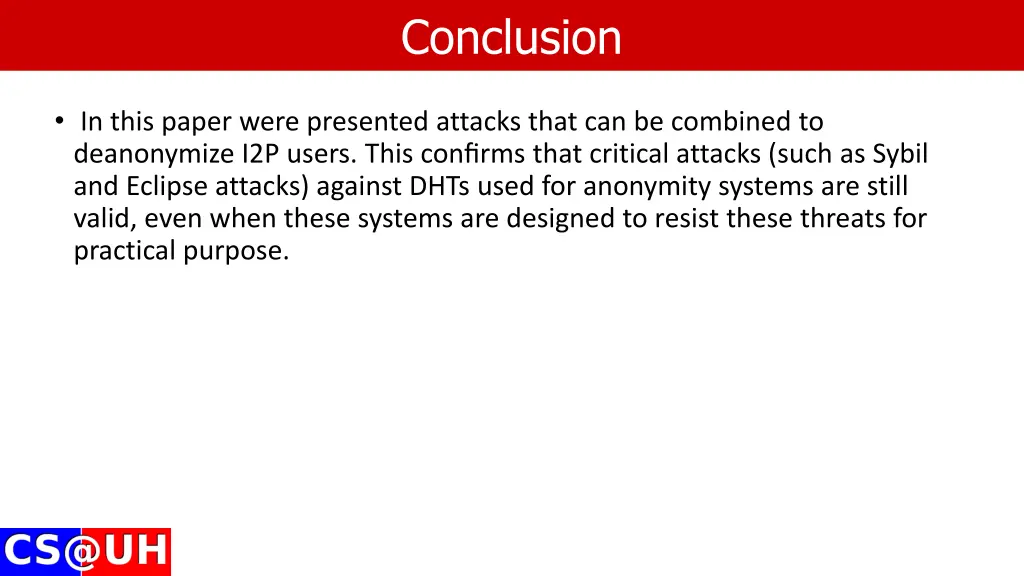 Conclusion

• In this paper were presented attacks that can be combined to deanonymize I2P users. This confirms that critical attacks (such as Sybil and Eclipse attacks) against DHTs used for anonymity systems are still valid, even when these systems are designed to resist these threats for practical purpose.

CS@UH